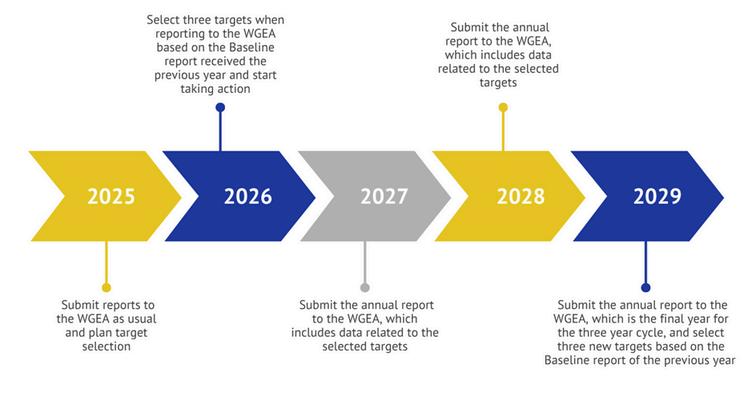 Select three targets when reporting to the WGEA based on the Baseline report received the previous year and start taking action

Submit the annual report to the WGEA, which includes data related to the selected targets

2025

2026

2027

2028

2029

Submit reports to the WGEA as usual and plan target selection

Submit the annual report to the WGEA, which includes data related to the selected targets

Submit the annual report to the WGEA, which is the final year for the three year cycle, and select three new targets based on the Baseline report of the previous year